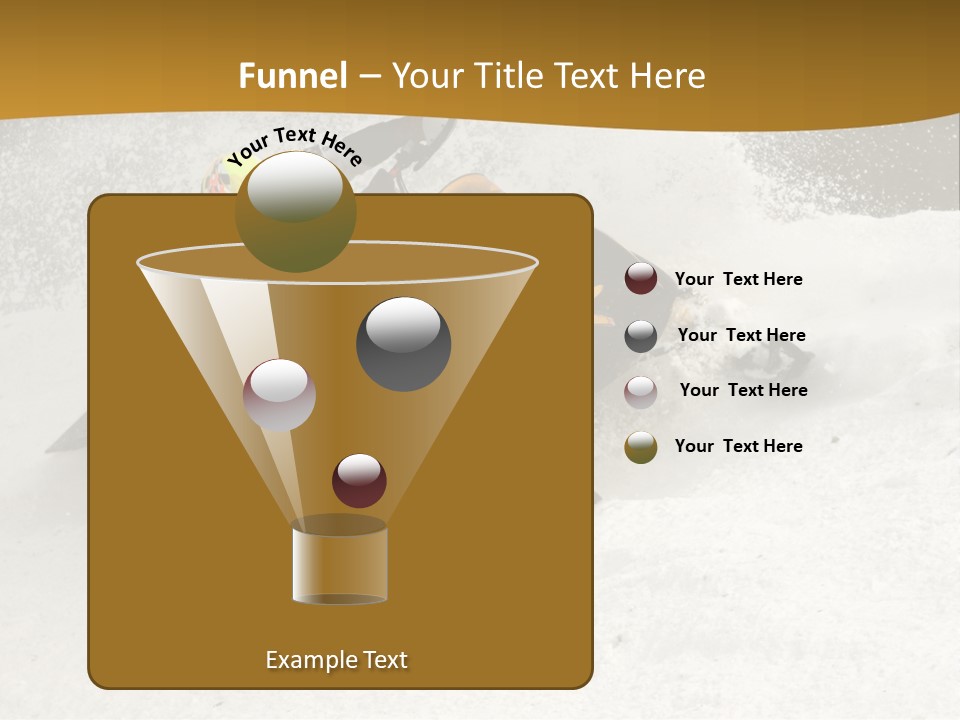 Funnel – Your Title Text Here

Your Text Here

Your Text Here

Your Text Here

Your Text Here

Your Text Here

Example Text